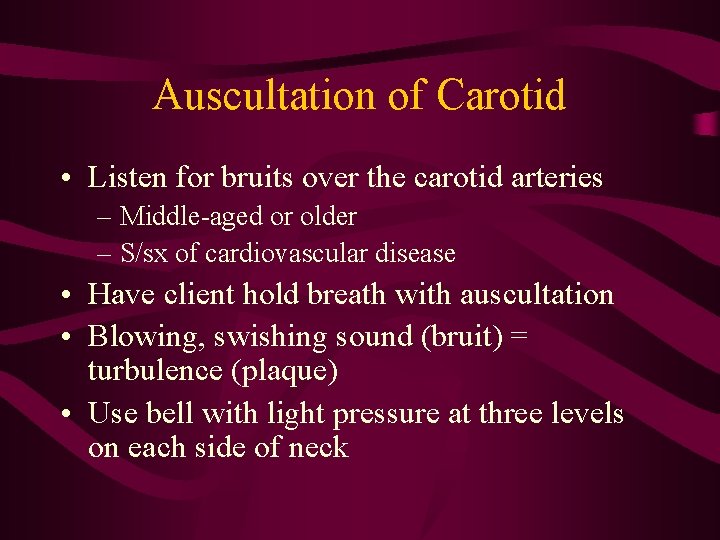 Auscultation of Carotid

• Listen for bruits over the carotid arteries
– Middle-aged or older
– S/sx of cardiovascular disease
• Have client hold breath with auscultation
• Blowing, swishing sound (bruit) = turbulence (plaque)
• Use bell with light pressure at three levels on each side of neck